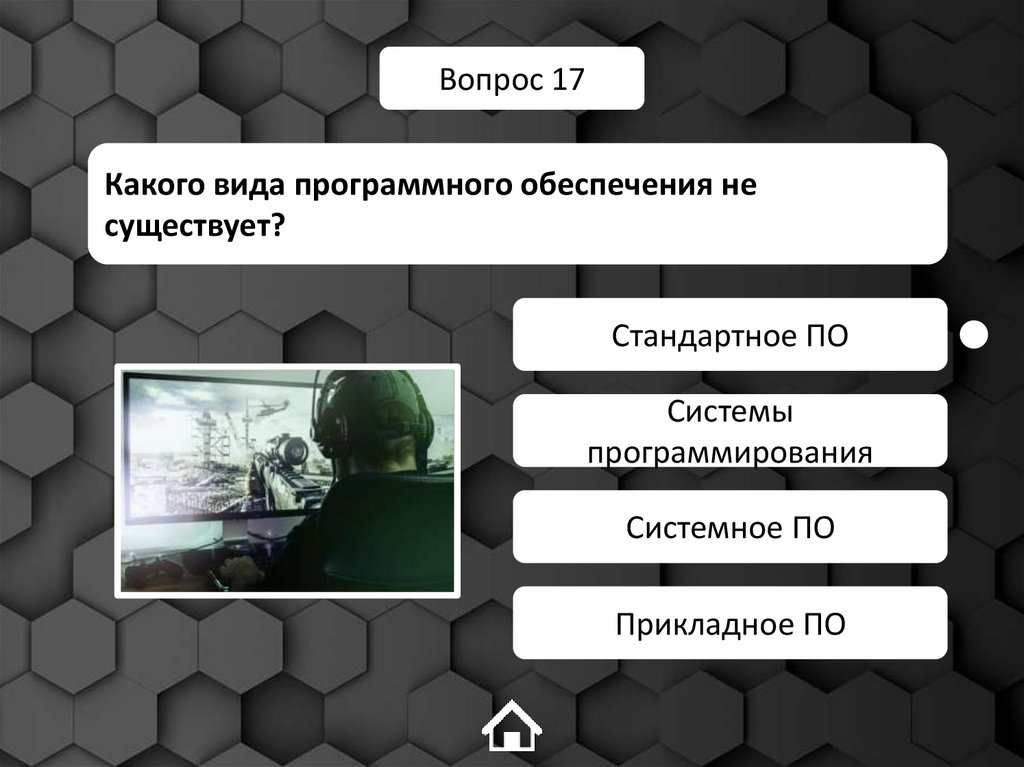 Вопрос 17

Какого вида программного обеспечения не существует?

Стандартное ПО

Системы программирования

Системное ПО

Прикладное ПО